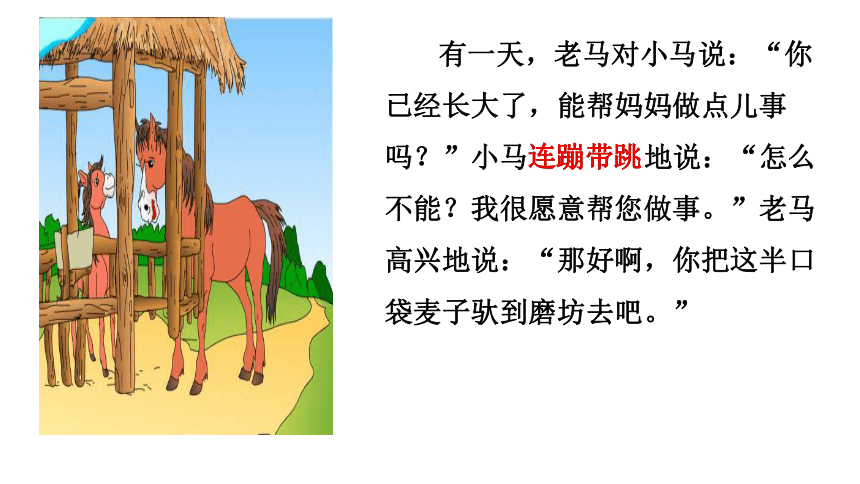 有一天，老马对小马说：“你已经长大了，能帮妈妈做点儿事吗？”小马连蹦带跳地说：“怎么不能？我很愿意帮您做事。”老马高兴地说：“那好啊，你把这半口袋麦子驮到磨坊去吧。”